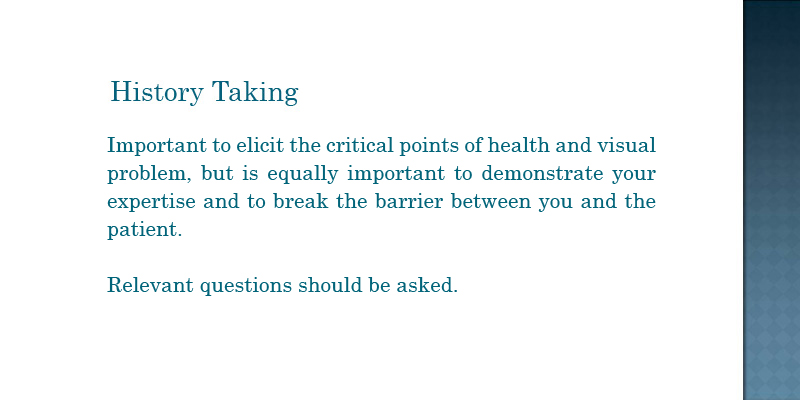 History Taking

Important to elicit the critical points of health and visual problem, but is equally important to demonstrate your expertise and to break the barrier between you and the patient.

Relevant questions should be asked.